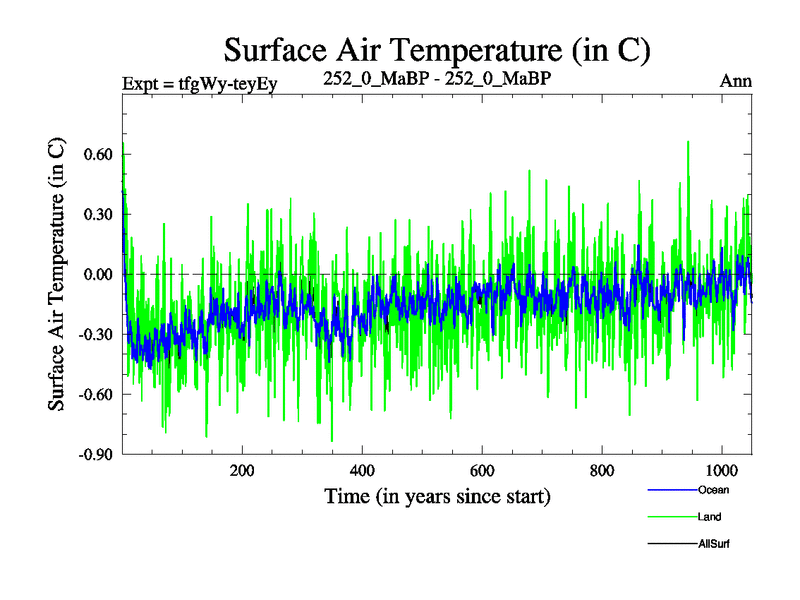 Surface Air Temperature (in C)

Expt = tfgWy-teyEy

252_0_MaBP - 252_0_MaBP

Ann

Surface Air Temperature (in C)

0.60
0.30
0.00
-0.30
-0.60
-0.90

200
400
600
800
1000

Time (in years since start)

Ocean
Land
AllSurf